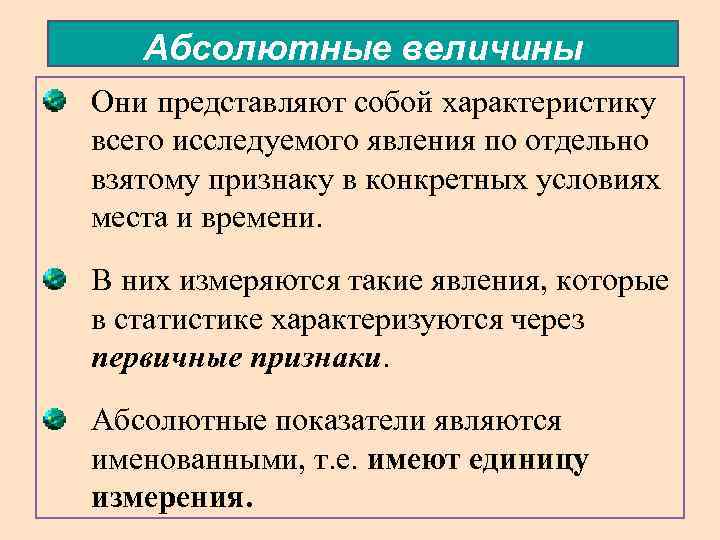 Абсолютные величины

Они представляют собой характеристику всего исследуемого явления по отдельно взятому признаку в конкретных условиях места и времени.

В них измеряются такие явления, которые в статистике характеризуются через первичные признаки.

Абсолютные показатели являются именованными, т.е. имеют единицу измерения.